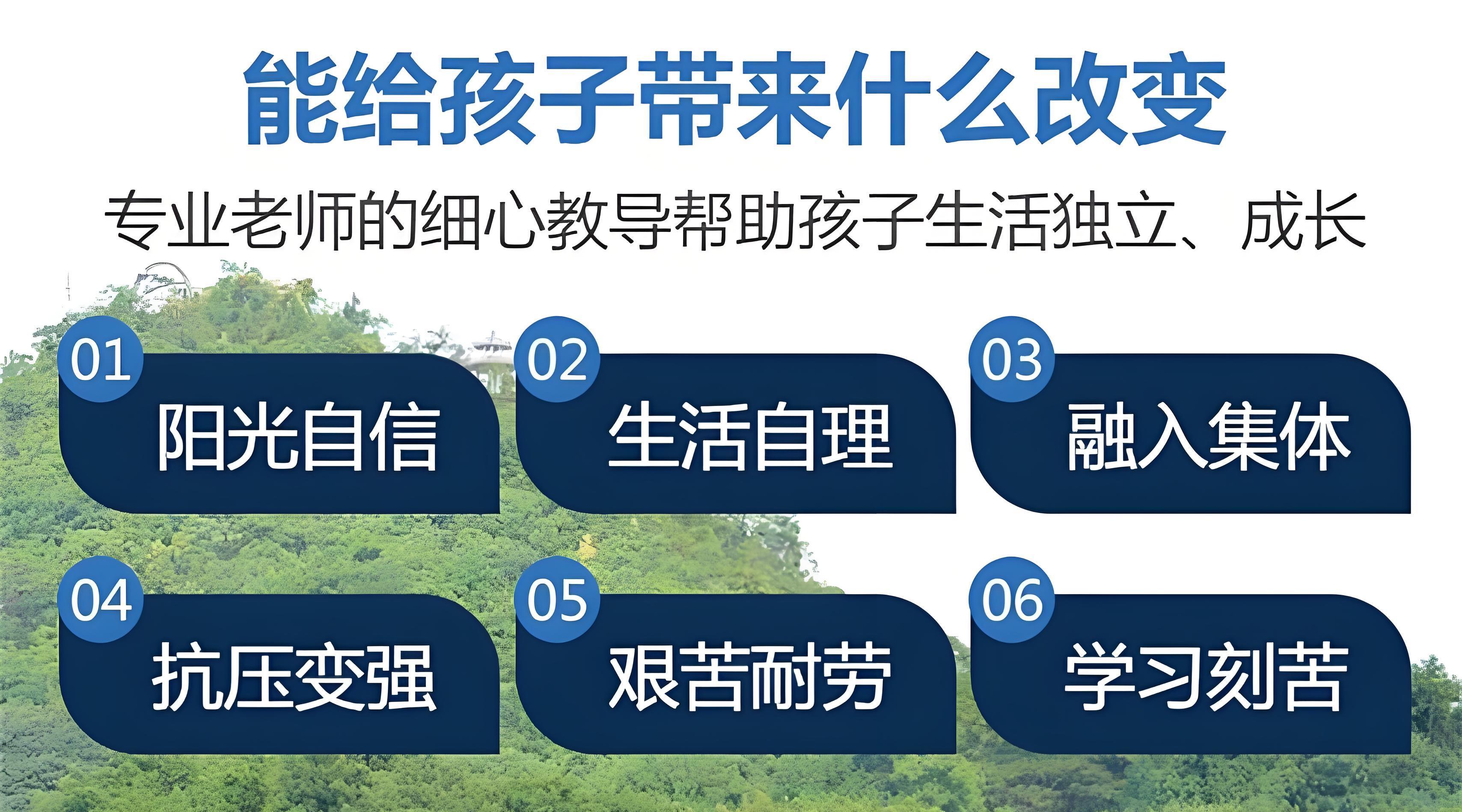 能给孩子带来什么改变

专业老师的细心教导帮助孩子生活独立、成长

01 阳光自信

02 生活自理

03 融入集体

04 抗压变强

05 艰苦耐劳

06 学习刻苦